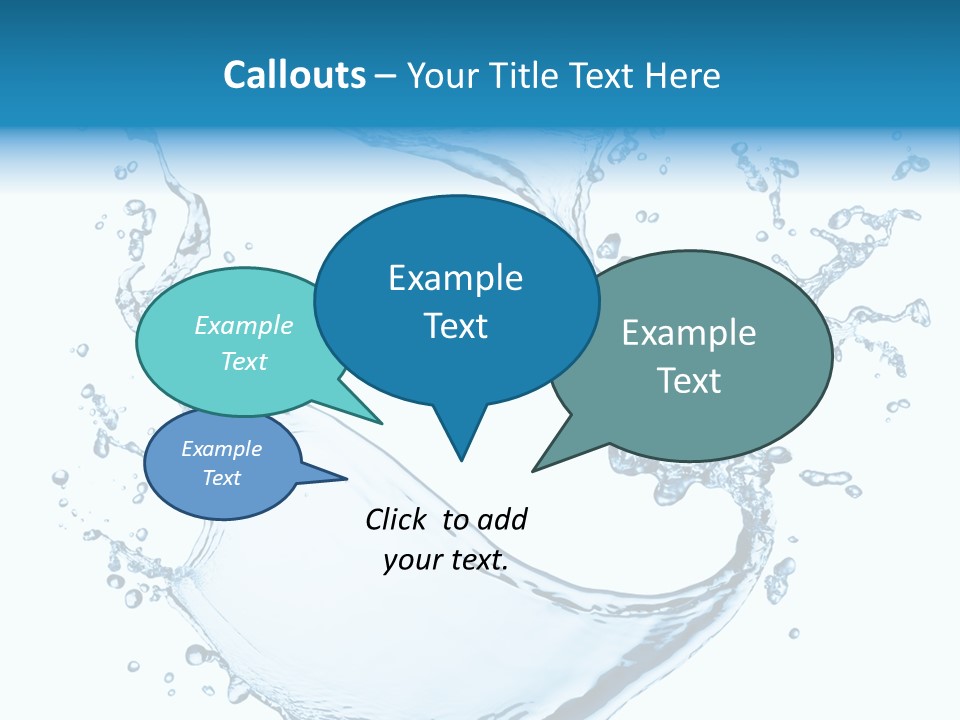 Callouts – Your Title Text Here

Example Text

Example Text

Example Text

Example Text

Click to add your text.